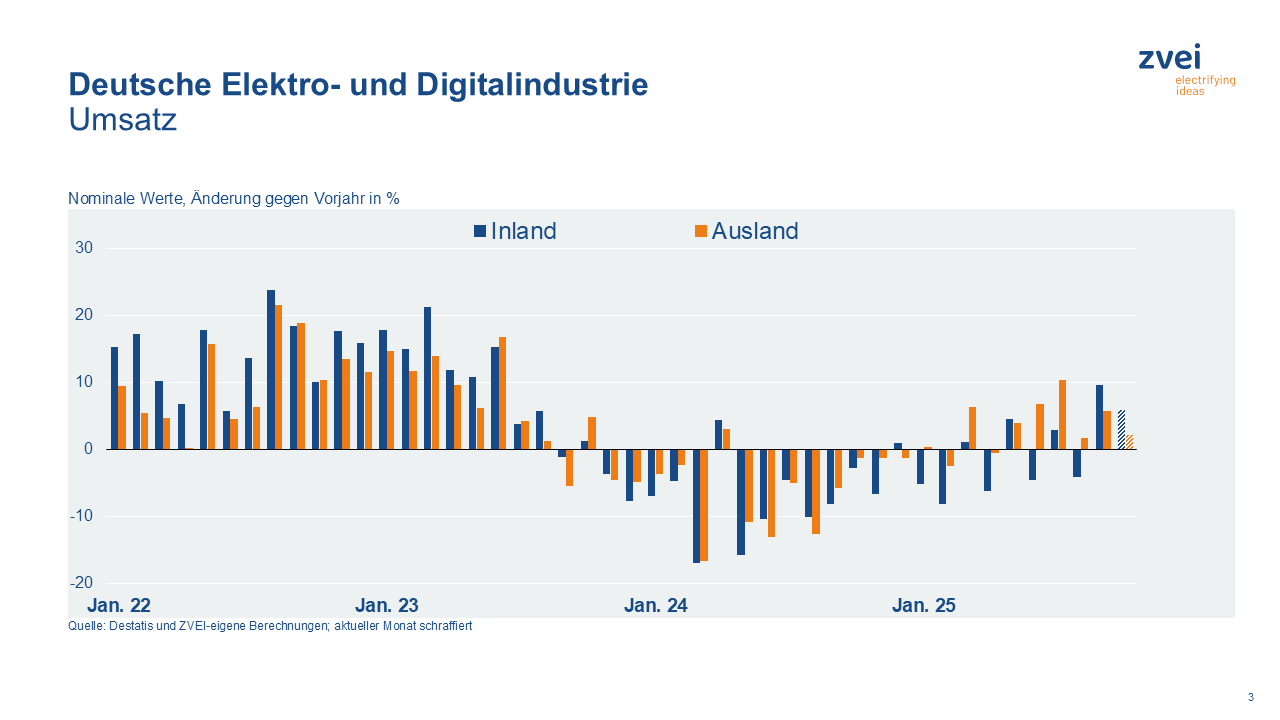 Deutsche Elektro- und Digitalindustrie
Umsatz

zvei
electrifying ideas

Nominale Werte, Änderung gegen Vorjahr in %

Inland Ausland

30
20
10
0
-10
-20

Jan. 22 Jan. 23 Jan. 24 Jan. 25

Quelle: Destatis und ZVEI-eigene Berechnungen; aktueller Monat schraffiert

3